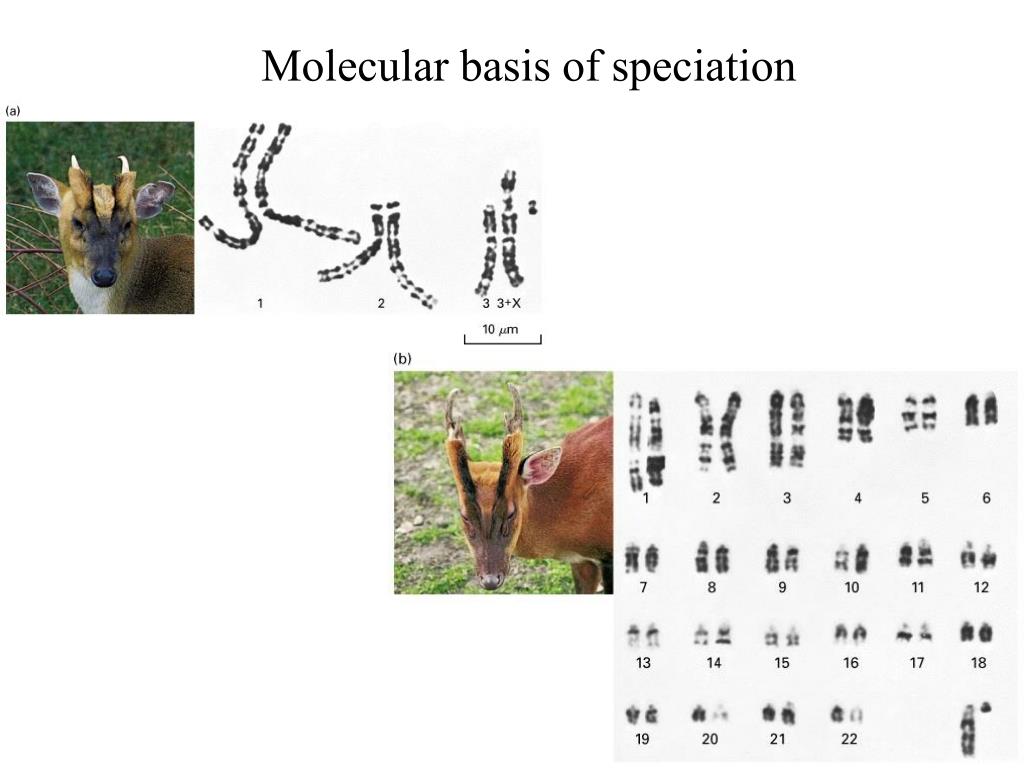 Molecular basis of speciation

(a)

1 2 3 3+X

10 $\mu$m

(b)

1 2 3 4 5 6

7 8 9 10 11 12

13 14 15 16 17 18

19 20 21 22